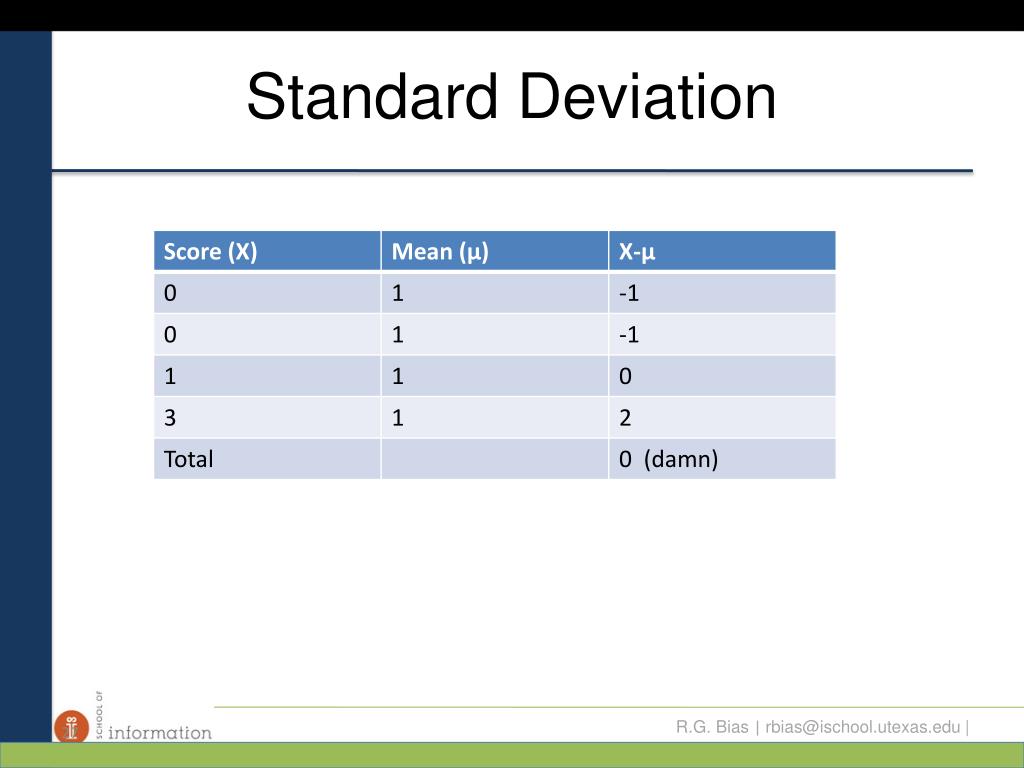 Standard Deviation

| Score (X) | Mean (μ) | X-μ |
|---|---|---|
| 0 | 1 | -1 |
| 0 | 1 | -1 |
| 1 | 1 | 0 |
| 3 | 1 | 2 |
| Total | | 0 (damn) |

SCHOOL OF information

R.G. Bias | rbias@ischool.utexas.edu |